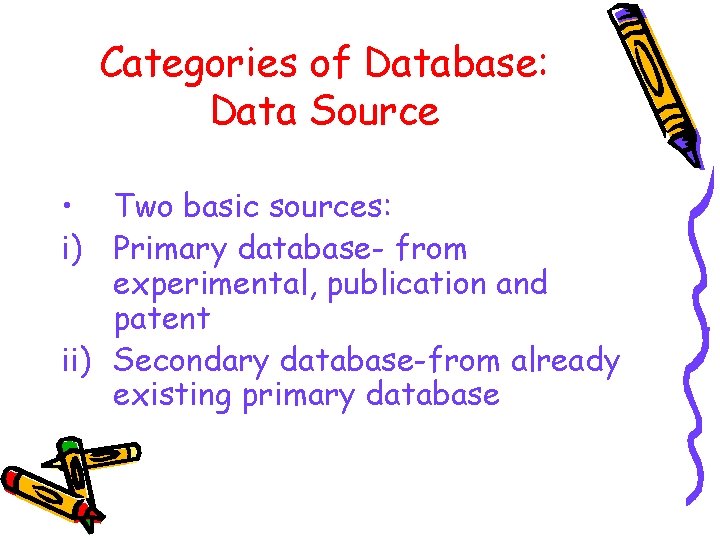 Categories of Database:
Data Source

• Two basic sources:
i) Primary database- from experimental, publication and patent
ii) Secondary database-from already existing primary database